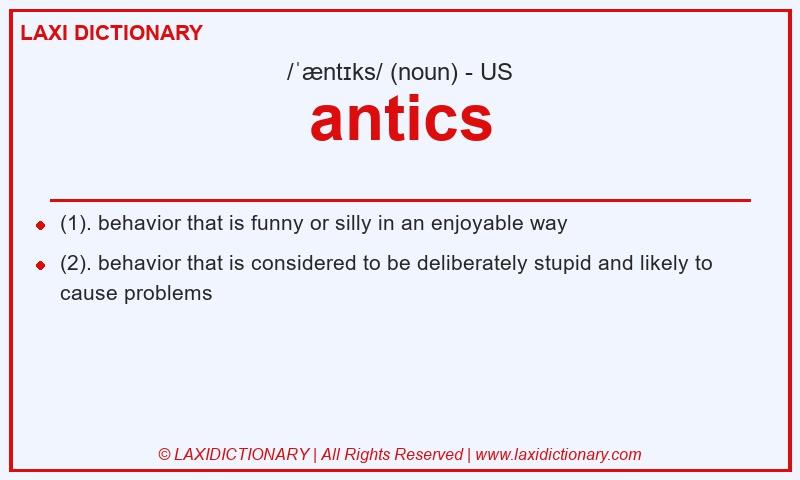 LAXI DICTIONARY

/ˈæntɪks/ (noun) - US

antics

- (1). behavior that is funny or silly in an enjoyable way
- (2). behavior that is considered to be deliberately stupid and likely to cause problems

© LAXIDICTIONARY | All Rights Reserved | www.laxidictionary.com